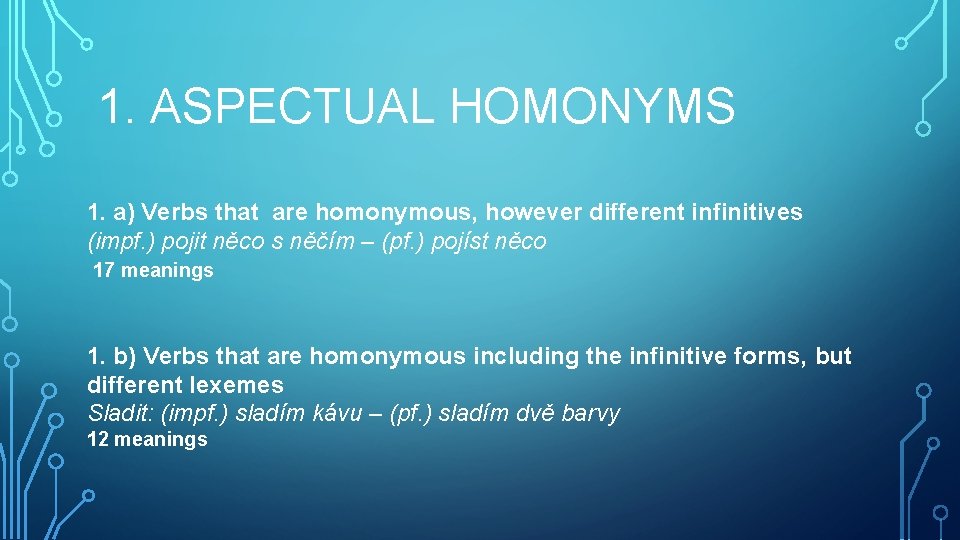 1. ASPECTUAL HOMONYMS

1. a) Verbs that are homonymous, however different infinitives
(impf.) pojit něco s něčím – (pf.) pojíst něco
17 meanings

1. b) Verbs that are homonymous including the infinitive forms, but different lexemes
Sladit: (impf.) sladím kávu – (pf.) sladím dvě barvy
12 meanings